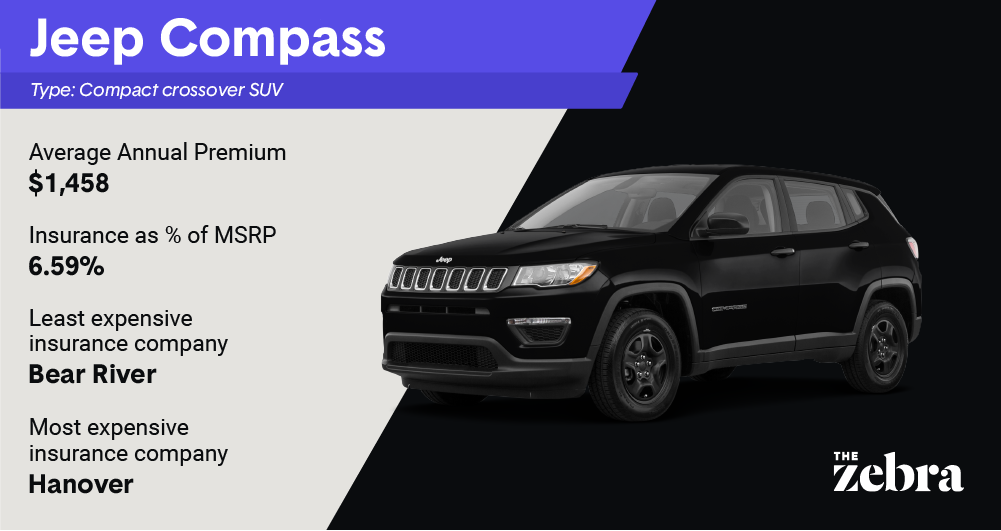 Jeep Compass

Type: Compact crossover SUV

Average Annual Premium
$1,458

Insurance as % of MSRP
6.59%

Least expensive insurance company
Bear River

Most expensive insurance company
Hanover

Jeep

THE zebra